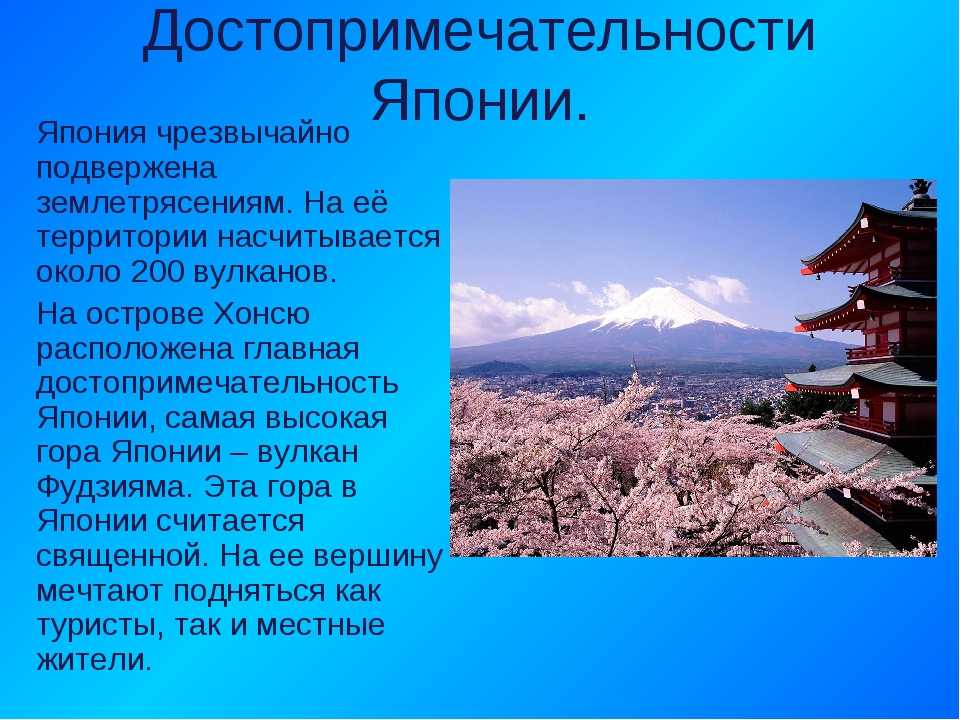 Достопримечательности Японии.

Япония чрезвычайно подвержена землетрясениям. На её территории насчитывается около 200 вулканов.

На острове Хонсю расположена главная достопримечательность Японии, самая высокая гора Японии – вулкан Фудзияма. Эта гора в Японии считается священной. На ее вершину мечтают подняться как туристы, так и местные жители.